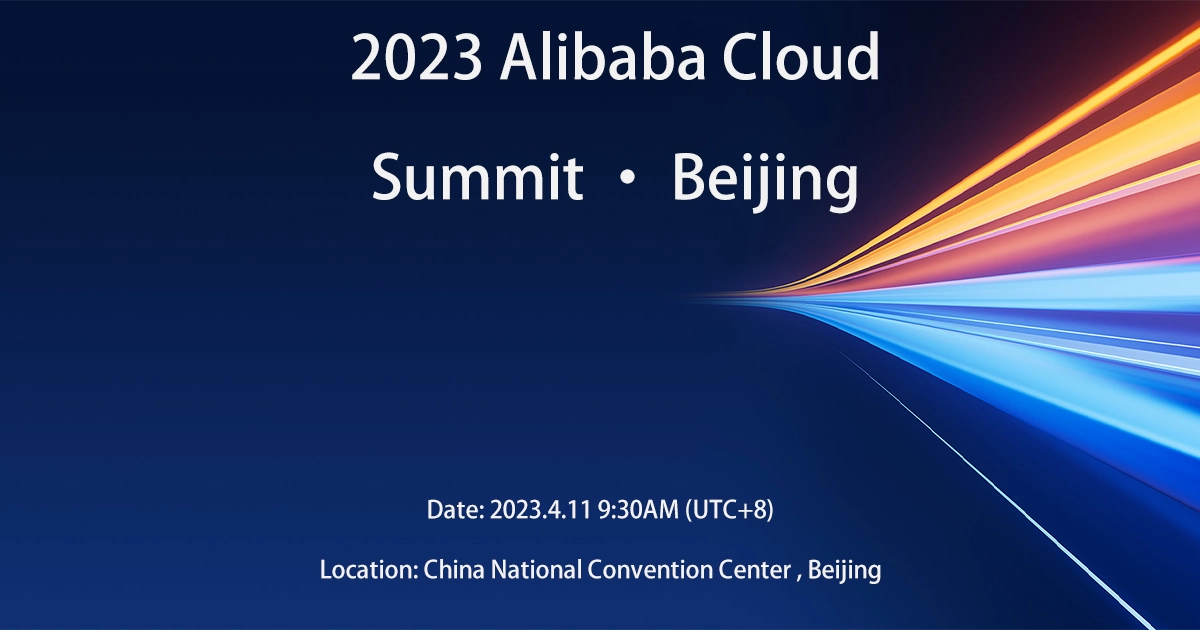 2023 Alibaba Cloud

Summit · Beijing

Date: 2023.4.11 9:30AM (UTC+8)

Location: China National Convention Center , Beijing